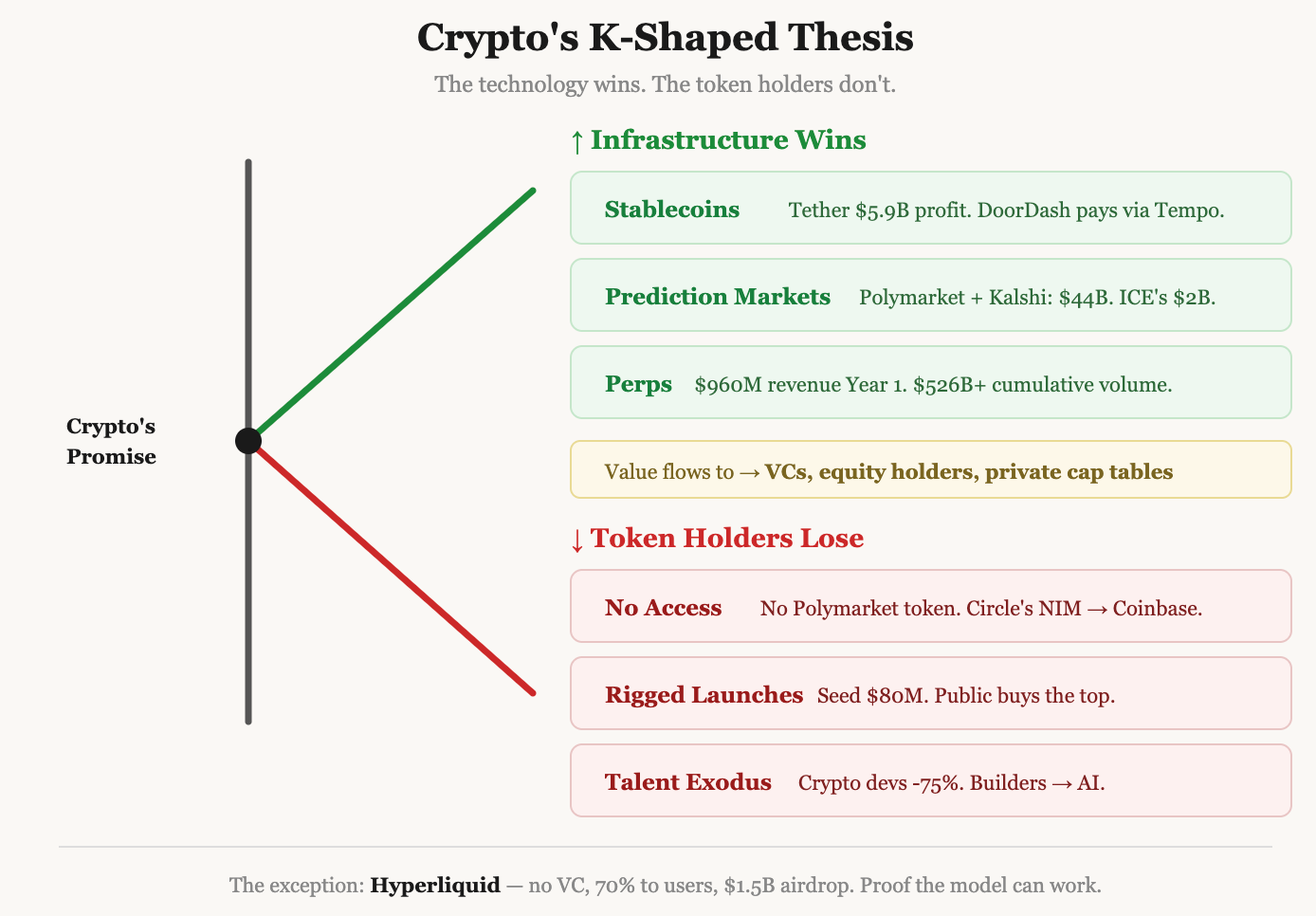 Crypto's K-Shaped Thesis

The technology wins. The token holders don't.

Crypto's Promise

↑ Infrastructure Wins

Stablecoins Tether \$5.9B profit. DoorDash pays via Tempo.

Prediction Markets Polymarket + Kalshi: \$44B. ICE's \$2B.

Perps \$960M revenue Year 1. \$526B+ cumulative volume.

Value flows to → VCs, equity holders, private cap tables

↓ Token Holders Lose

No Access No Polymarket token. Circle's NIM → Coinbase.

Rigged Launches Seed \$80M. Public buys the top.

Talent Exodus Crypto devs -75%. Builders → AI.

The exception: Hyperliquid — no VC, 70% to users, \$1.5B airdrop. Proof the model can work.